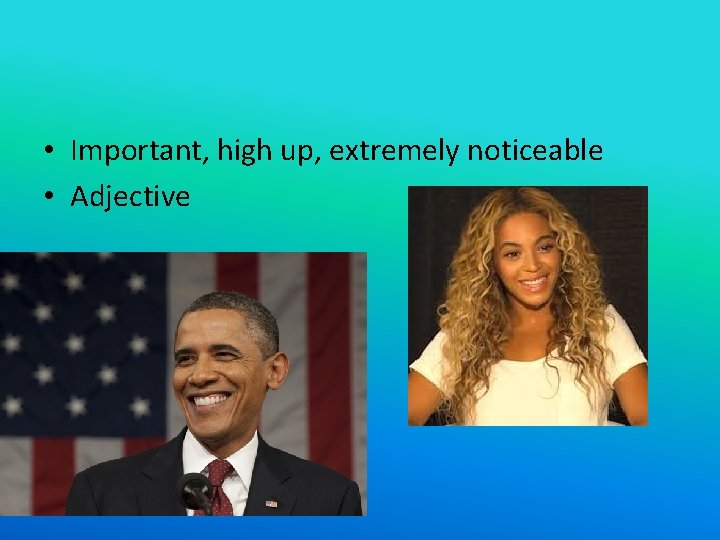 • Important, high up, extremely noticeable
• Adjective